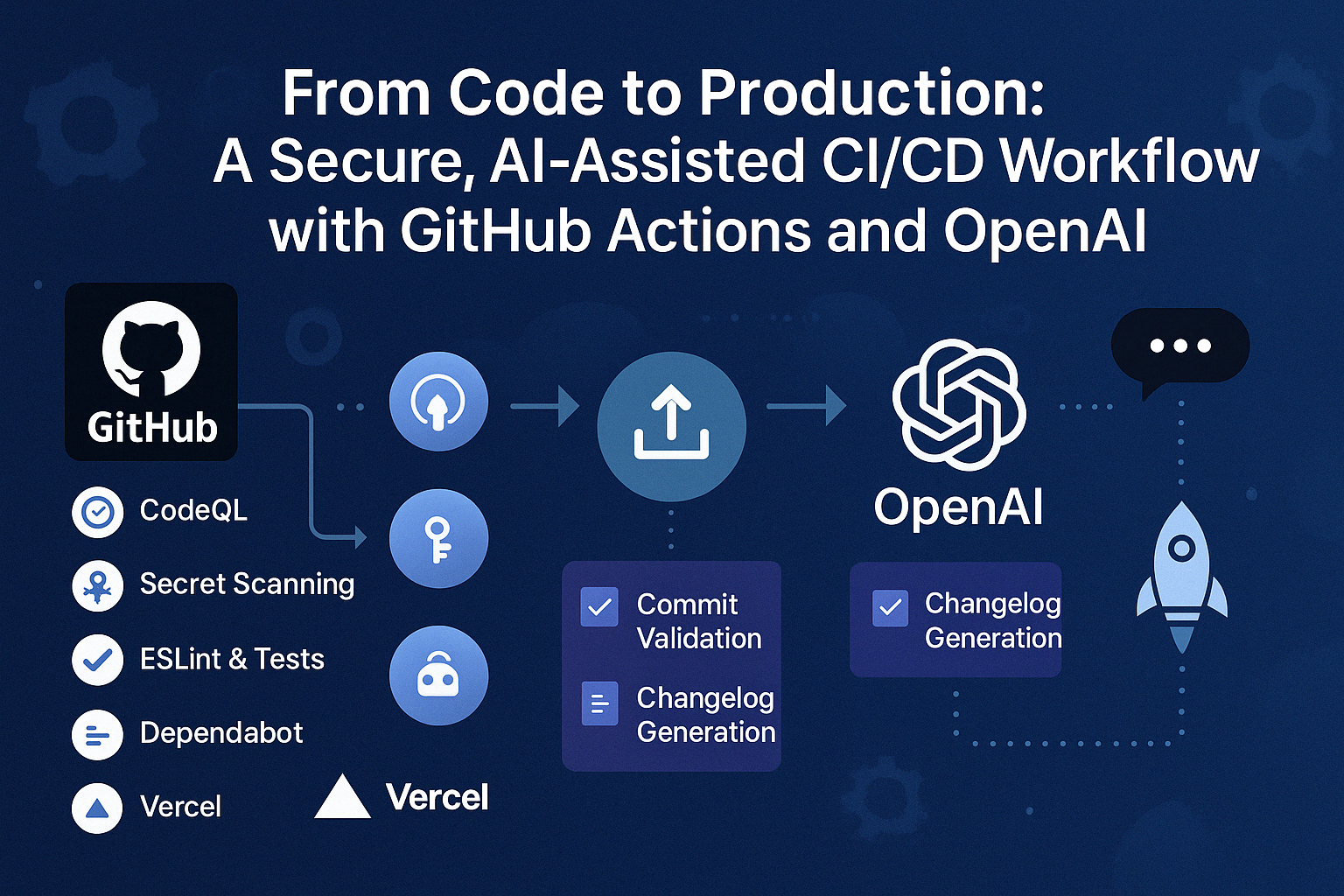 From Code to Production:
A Secure, AI-Assisted CI/CD Workflow with GitHub Actions and OpenAI

GitHub

CodeQL

Secret Scanning

ESLint & Tests

Dependabot

Vercel

Vercel

Commit Validation

Changelog Generation

OpenAI

Changelog Generation